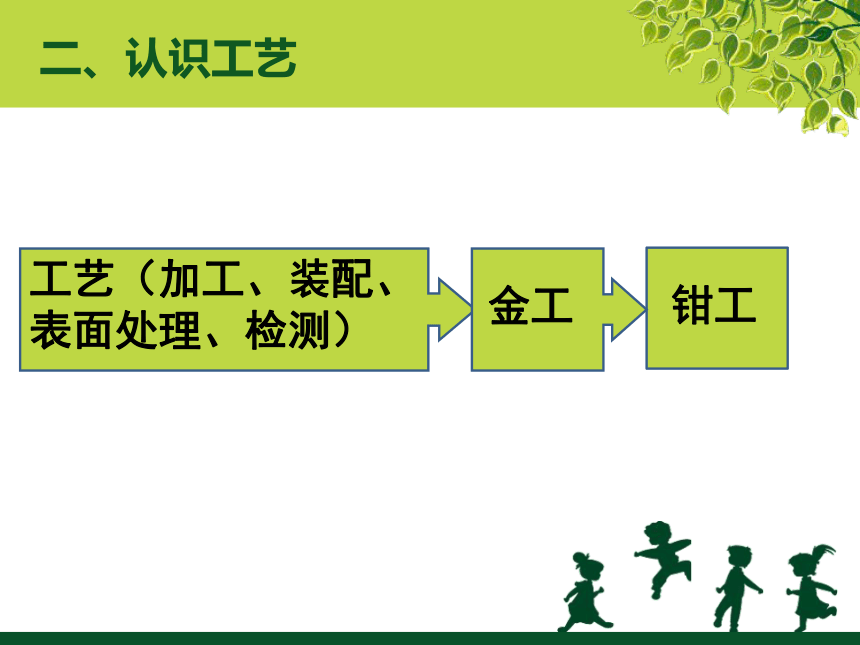 二、认识工艺

工艺（加工、装配、表面处理、检测）

金工

钳工